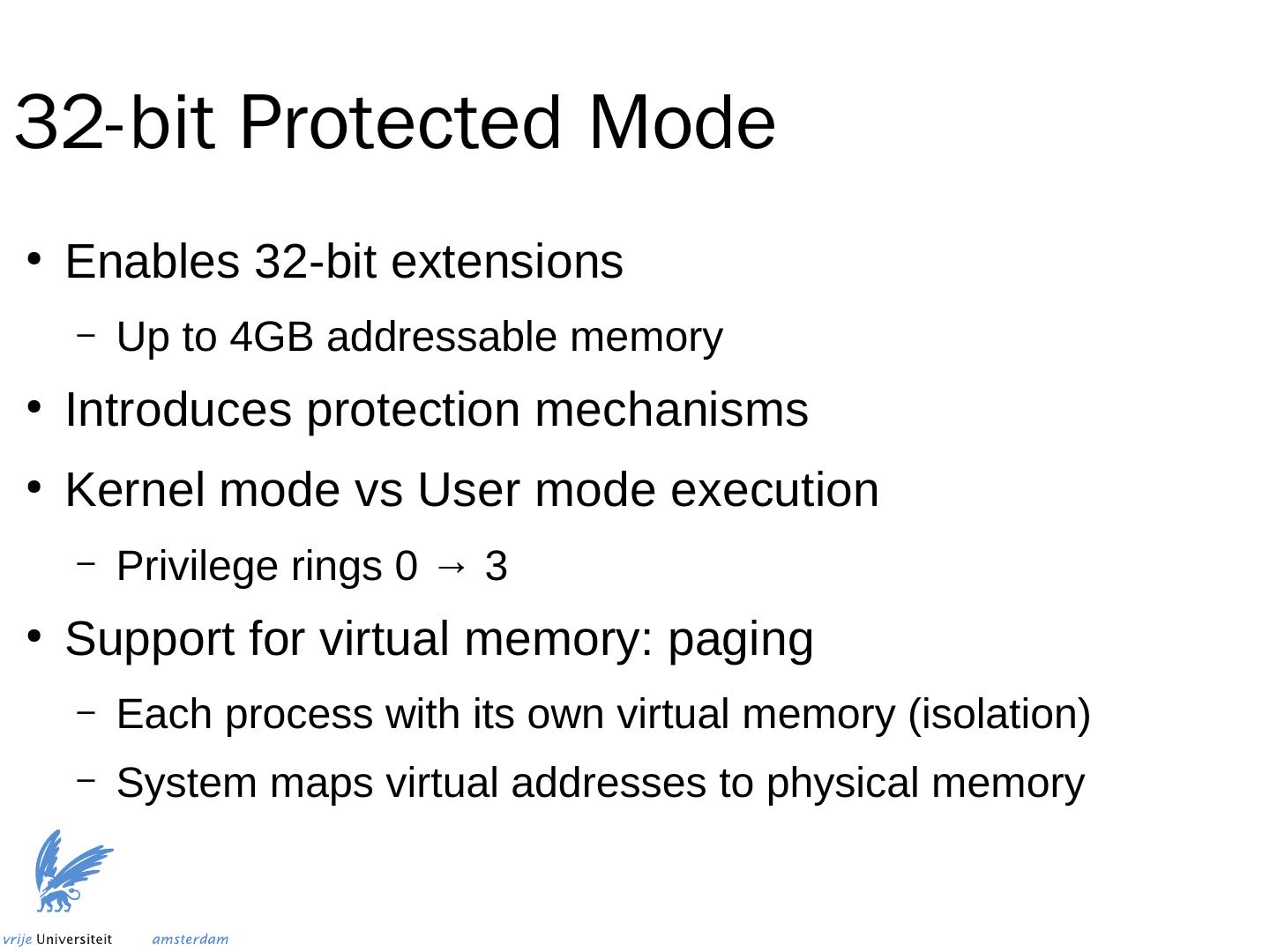 32-bit Protected Mode

• Enables 32-bit extensions
  – Up to 4GB addressable memory
• Introduces protection mechanisms
• Kernel mode vs User mode execution
  – Privilege rings 0 → 3
• Support for virtual memory: paging
  – Each process with its own virtual memory (isolation)
  – System maps virtual addresses to physical memory

vrije Universiteit amsterdam